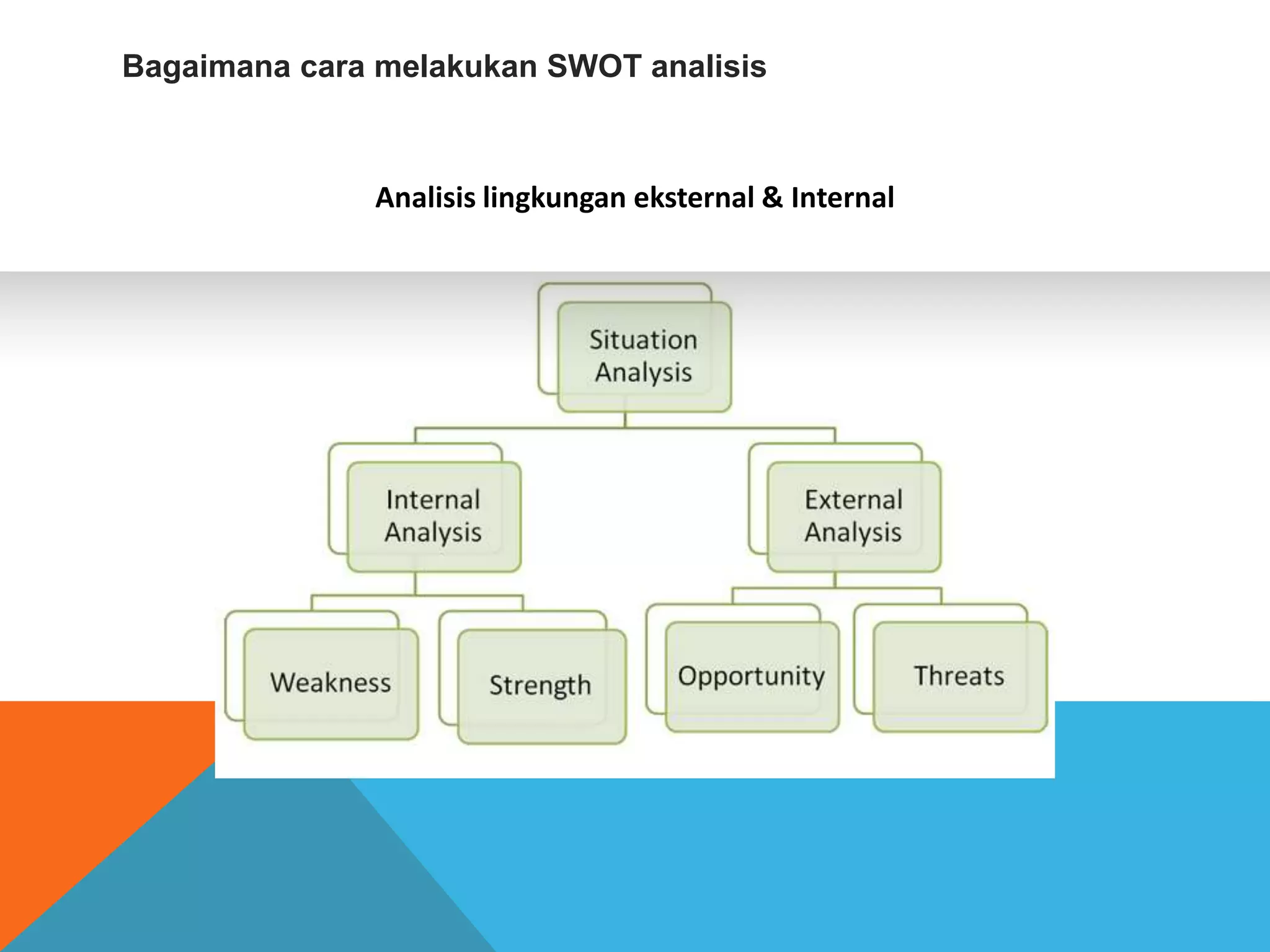 Bagaimana cara melakukan SWOT analisis

Analisis lingkungan eksternal & Internal

Situation Analysis

Internal Analysis

External Analysis

Weakness

Strength

Opportunity

Threats